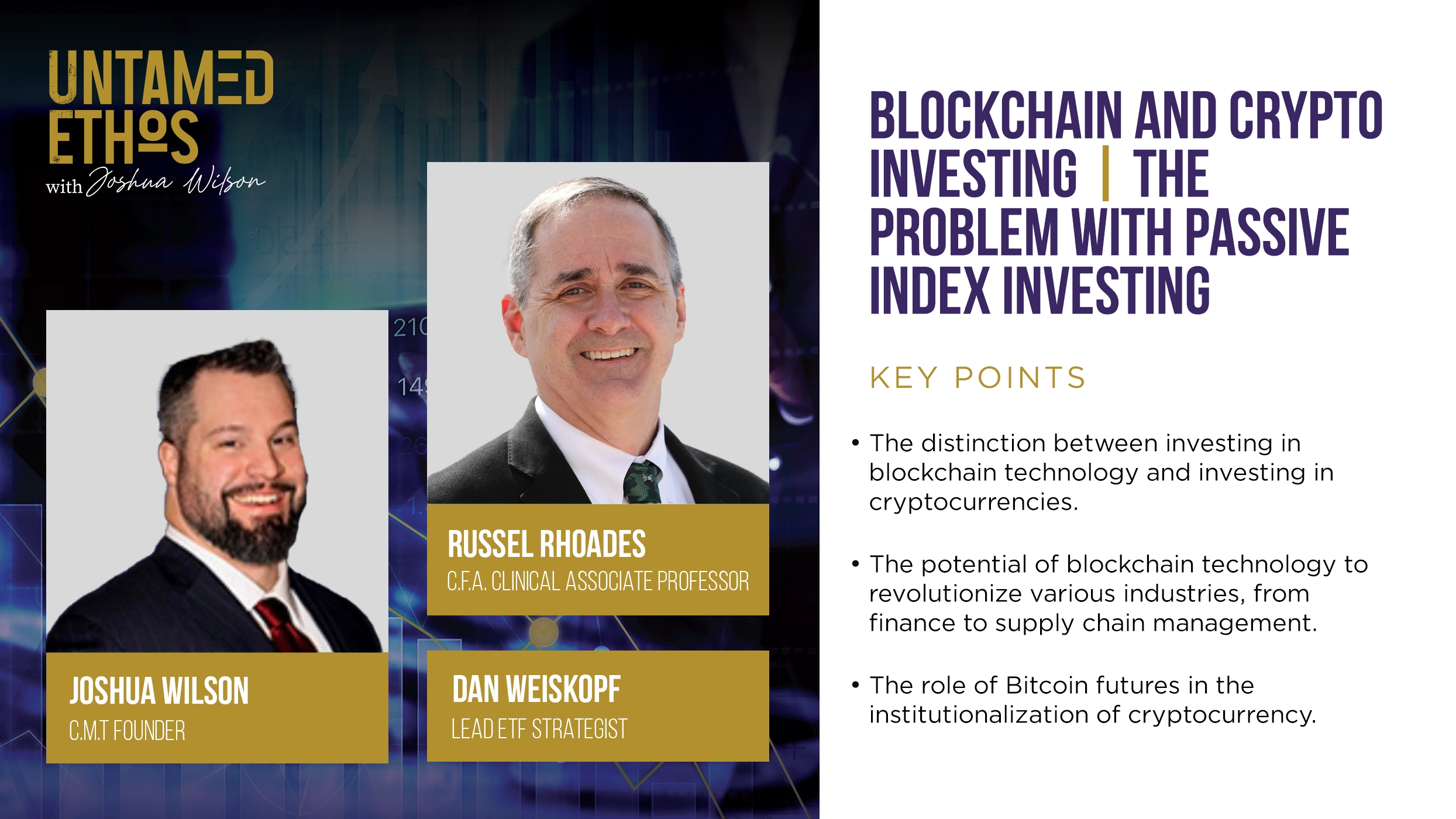 UNTAMED ETHOS
with Joshua Wilson

JOSHUA WILSON
C.M.T FOUNDER

RUSSEL RHOADES
C.F.A. CLINICAL ASSOCIATE PROFESSOR

DAN WEISKOPF
LEAD ETF STRATEGIST

BLOCKCHAIN AND CRYPTO INVESTING | THE PROBLEM WITH PASSIVE INDEX INVESTING

KEY POINTS

• The distinction between investing in blockchain technology and investing in cryptocurrencies.

• The potential of blockchain technology to revolutionize various industries, from finance to supply chain management.

• The role of Bitcoin futures in the institutionalization of cryptocurrency.